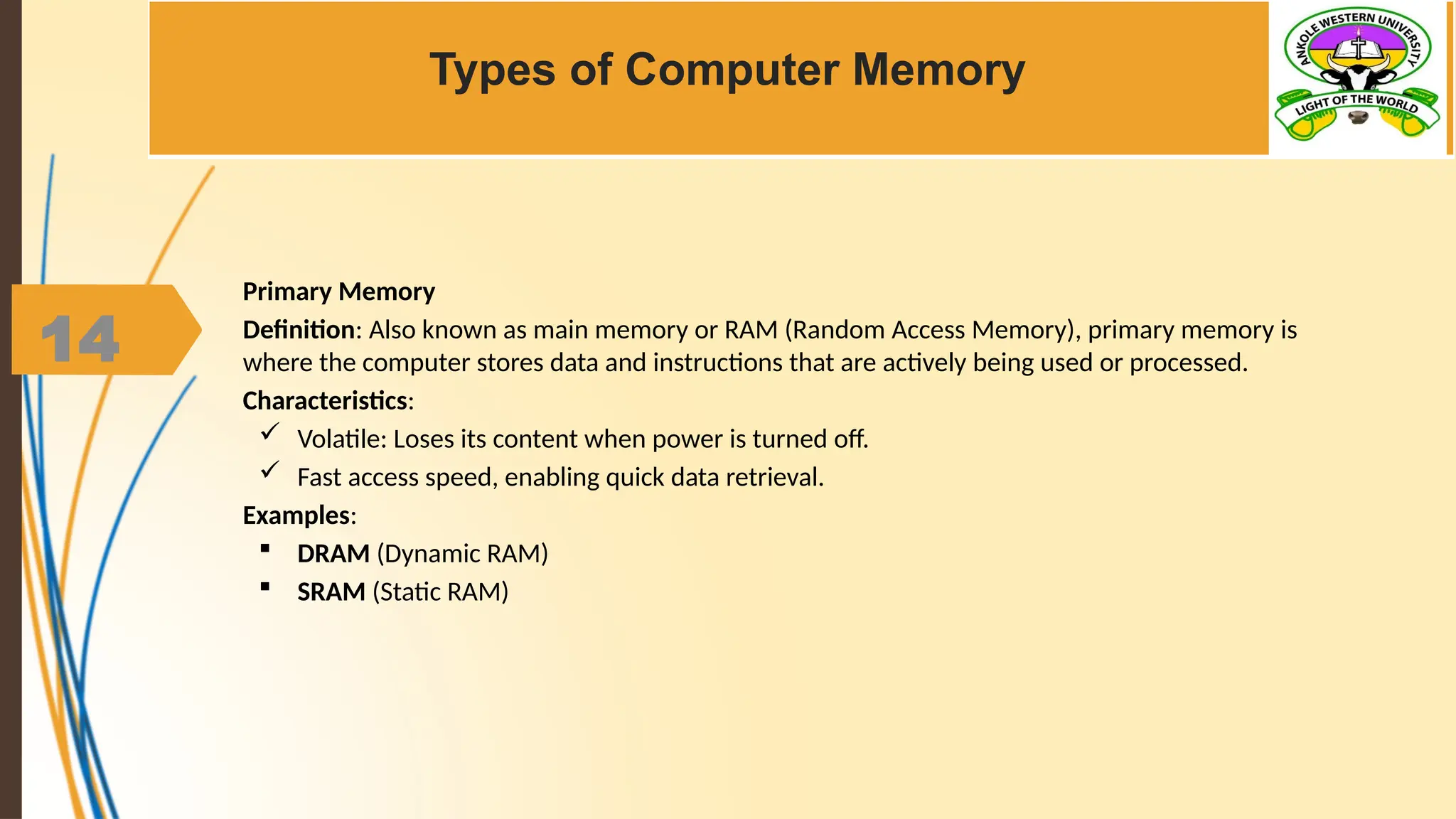 Types of Computer Memory

ANKOLE WESTERN UNIVERSITY
LIGHT OF THE WORLD

14

Primary Memory

Definition: Also known as main memory or RAM (Random Access Memory), primary memory is where the computer stores data and instructions that are actively being used or processed.

Characteristics:

✓ Volatile: Loses its content when power is turned off.

✓ Fast access speed, enabling quick data retrieval.

Examples:

▪ DRAM (Dynamic RAM)

▪ SRAM (Static RAM)